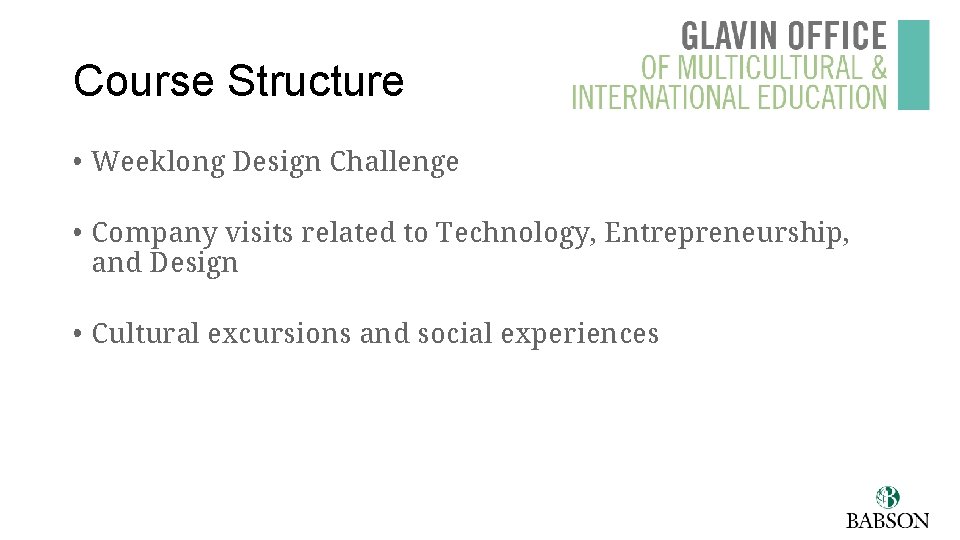 Course Structure

GLAVIN OFFICE
OF MULTICULTURAL &
INTERNATIONAL EDUCATION

• Weeklong Design Challenge

• Company visits related to Technology, Entrepreneurship, and Design

• Cultural excursions and social experiences

BABSON